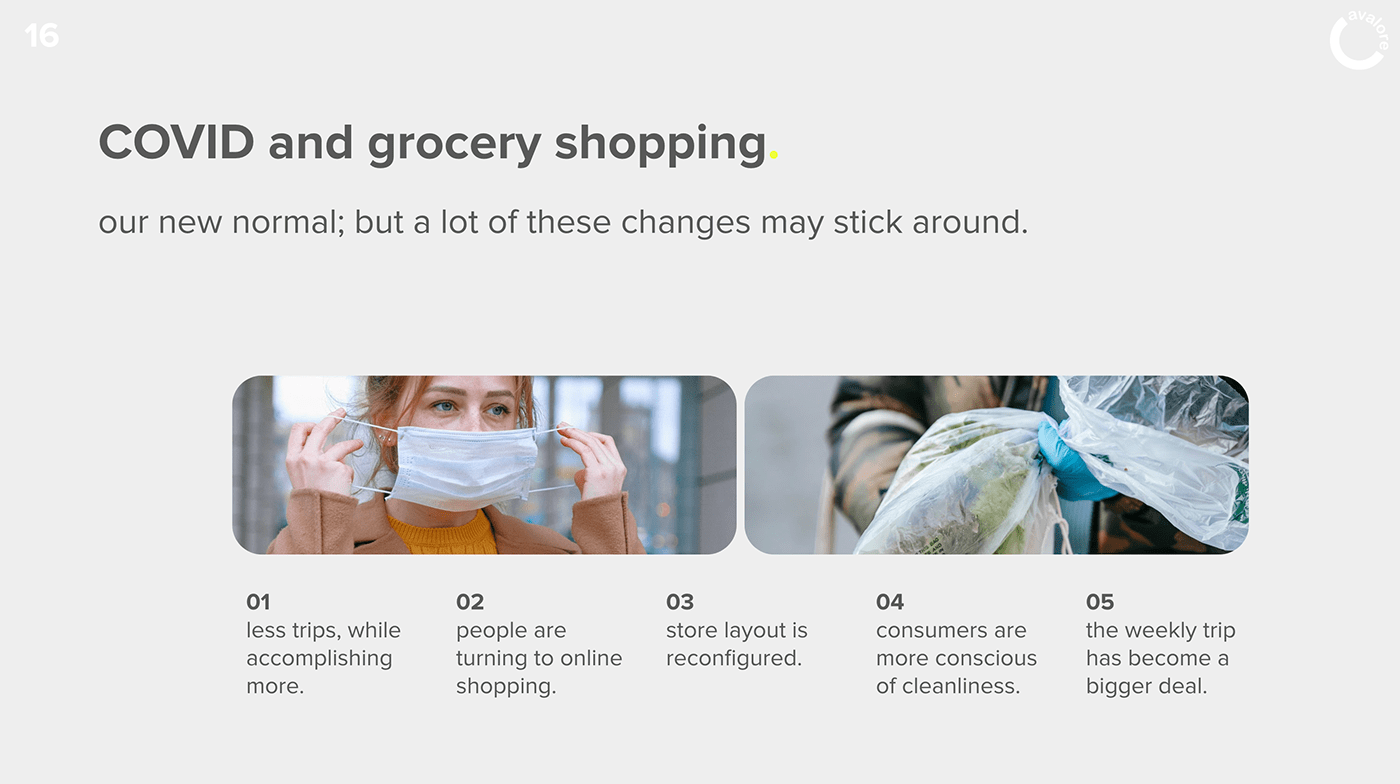 16

avalore

COVID and grocery shopping.

our new normal; but a lot of these changes may stick around.

01
less trips, while accomplishing more.

02
people are turning to online shopping.

03
store layout is reconfigured.

04
consumers are more conscious of cleanliness.

05
the weekly trip has become a bigger deal.